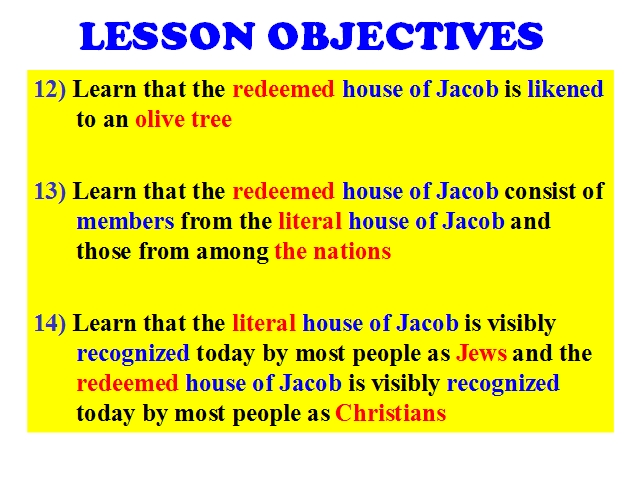 LESSON OBJECTIVES

12) Learn that the redeemed house of Jacob is likened to an olive tree

13) Learn that the redeemed house of Jacob consist of members from the literal house of Jacob and those from among the nations

14) Learn that the literal house of Jacob is visibly recognized today by most people as Jews and the redeemed house of Jacob is visibly recognized today by most people as Christians